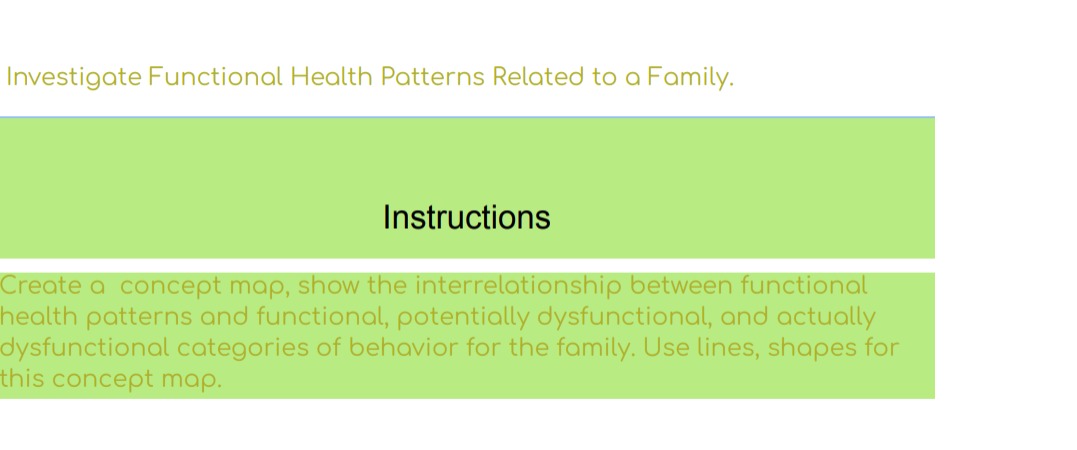 Investigate Functional Health Patterns Related to a Family.

Instructions

Create a concept map, show the interrelationship between functional health patterns and functional, potentially dysfunctional, and actually dysfunctional categories of behavior for the family. Use lines, shapes for this concept map.